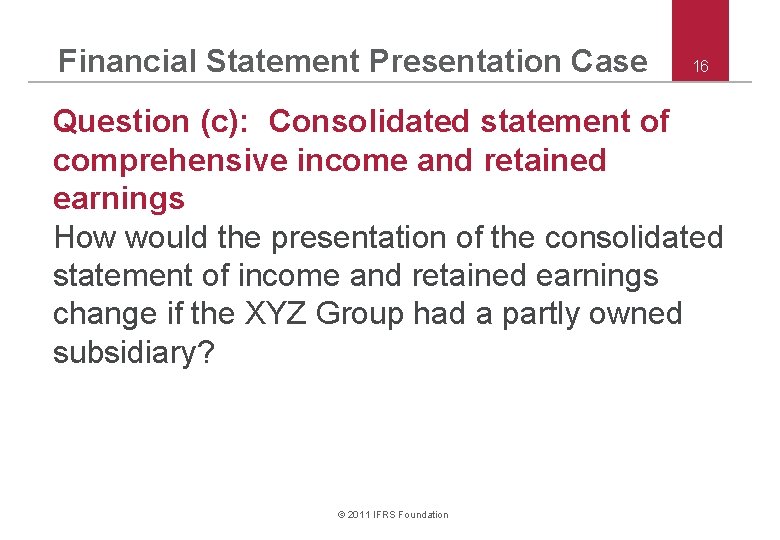 Financial Statement Presentation Case

16

Question (c): Consolidated statement of comprehensive income and retained earnings

How would the presentation of the consolidated statement of income and retained earnings change if the XYZ Group had a partly owned subsidiary?

© 2011 IFRS Foundation